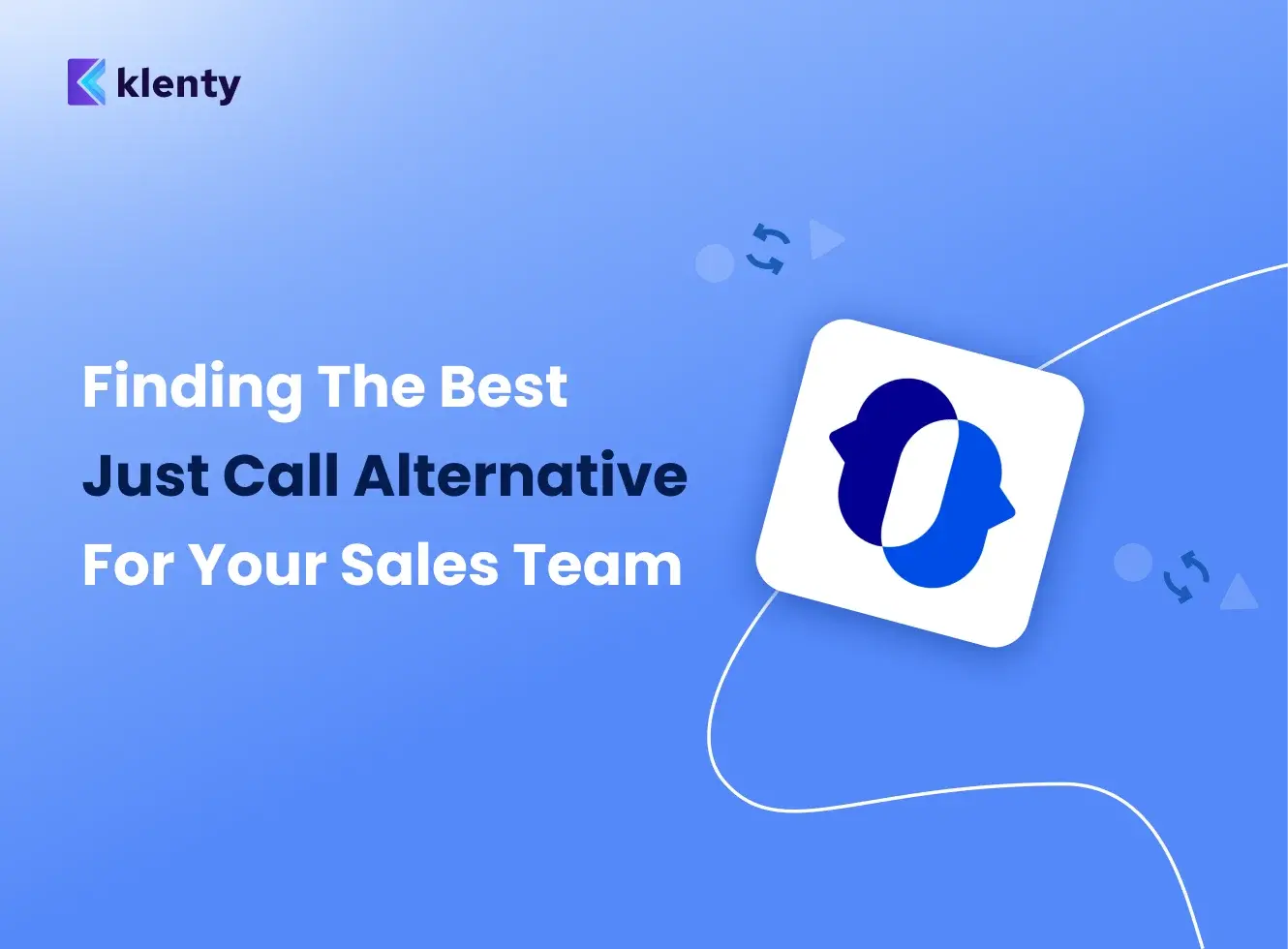 klenty

Finding The Best
Just Call Alternative
For Your Sales Team